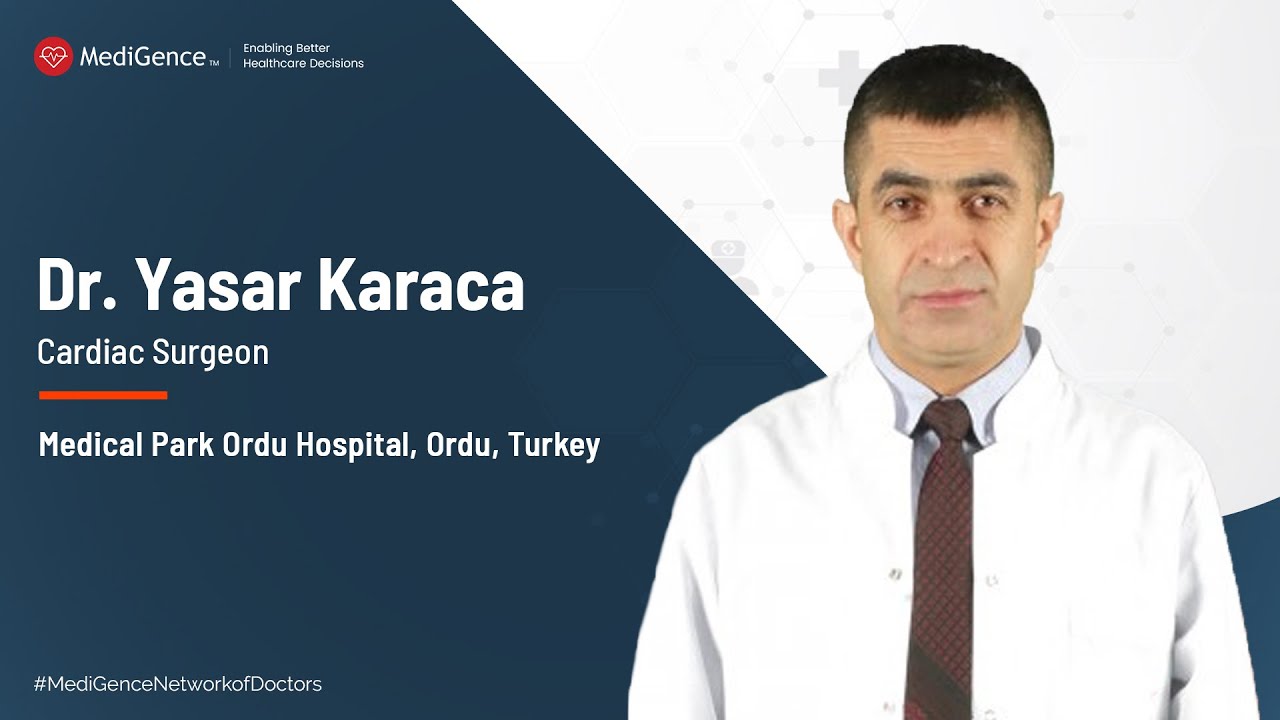 MediGence™ | Enabling Better Healthcare Decisions

Dr. Yasar Karaca

Cardiac Surgeon

Medical Park Ordu Hospital, Ordu, Turkey

#MediGenceNetworkofDoctors